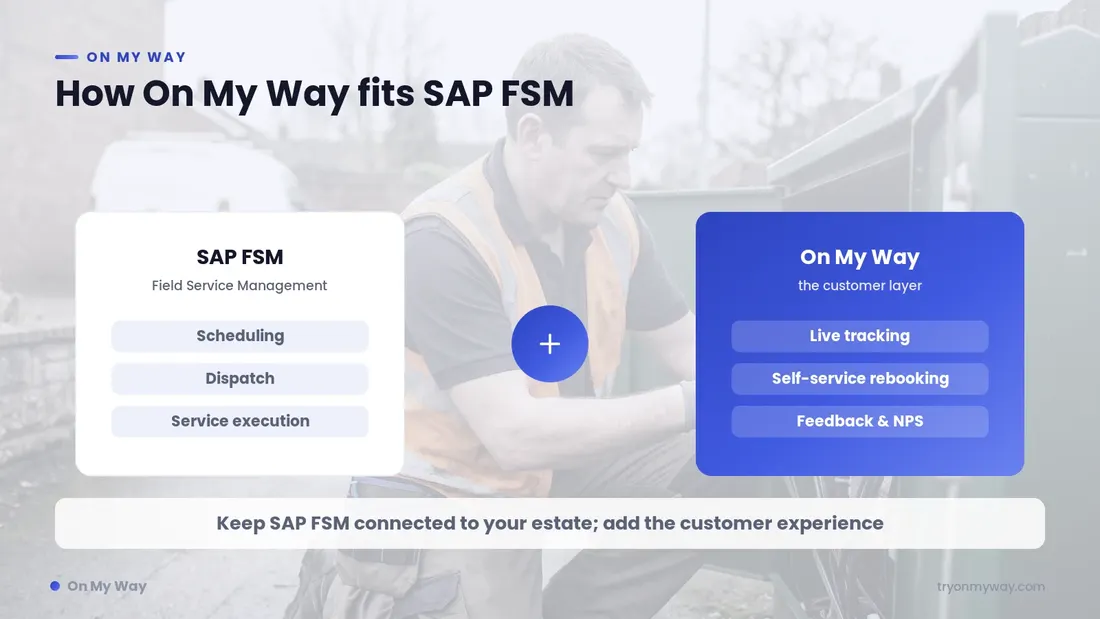 ON MY WAY

How On My Way fits SAP FSM

SAP FSM
Field Service Management

Scheduling

Dispatch

Service execution

+

On My Way
the customer layer

Live tracking

Self-service rebooking

Feedback & NPS

Keep SAP FSM connected to your estate; add the customer experience

On My Way

tryonmyway.com